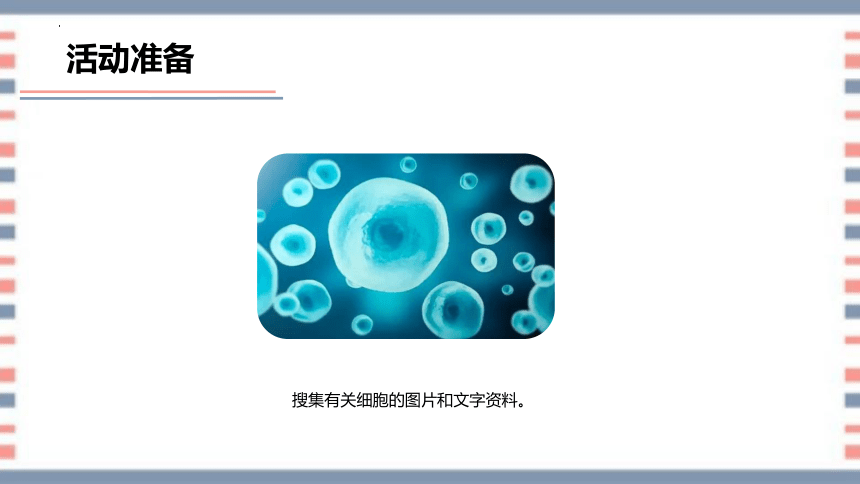 活动准备

搜集有关细胞的图片和文字资料。